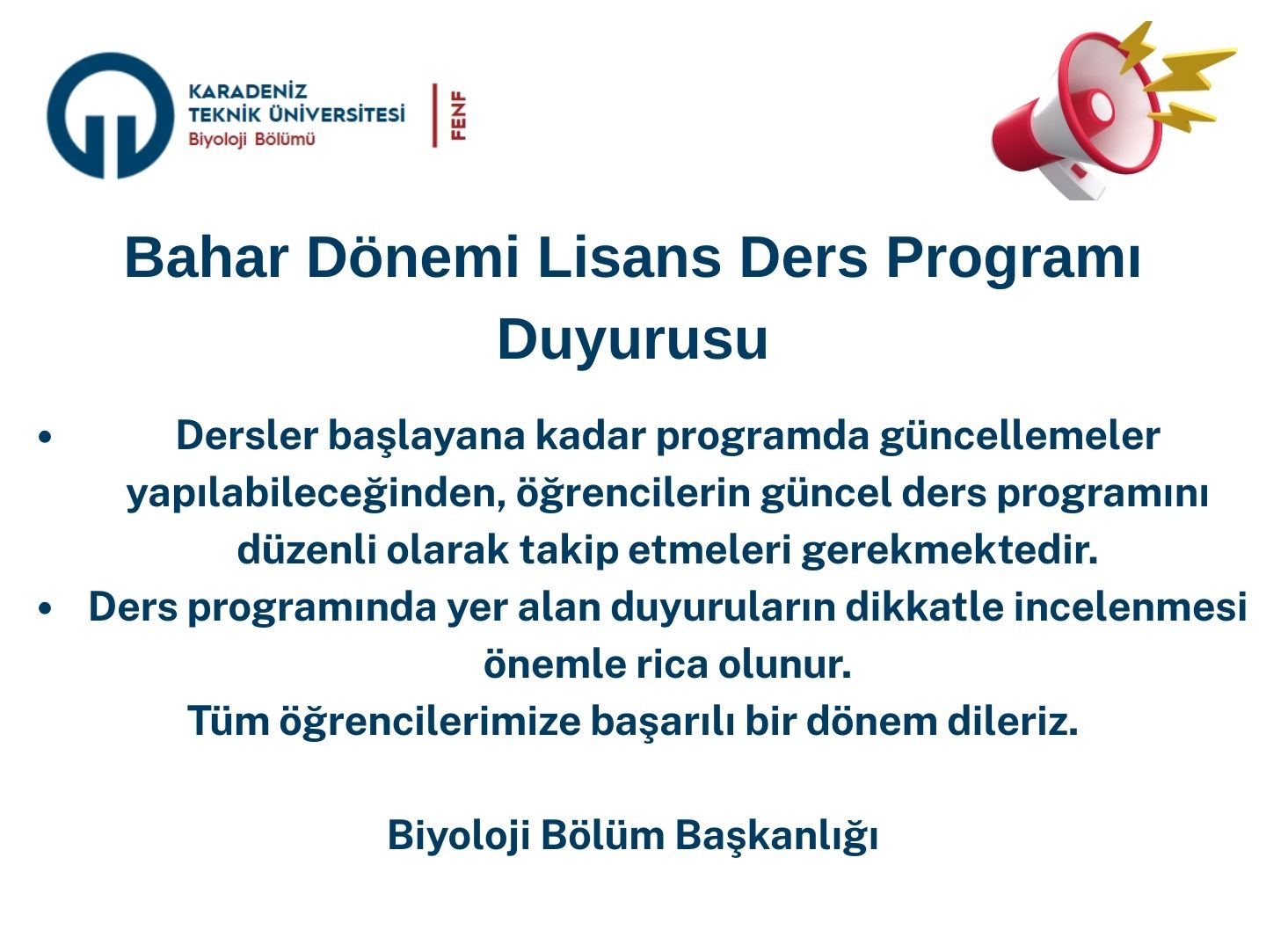 KARADENİZ
TEKNİK ÜNİVERSİTESİ
Biyoloji Bölümü

FENF

Bahar Dönemi Lisans Ders Programı Duyurusu

• Dersler başlayana kadar programda güncellemeler yapılabileceğinden, öğrencilerin güncel ders programını düzenli olarak takip etmeleri gerekmektedir.
• Ders programında yer alan duyuruların dikkatle incelenmesi önemle rica olunur.

Tüm öğrencilerimize başarılı bir dönem dileriz.

Biyoloji Bölüm Başkanlığı